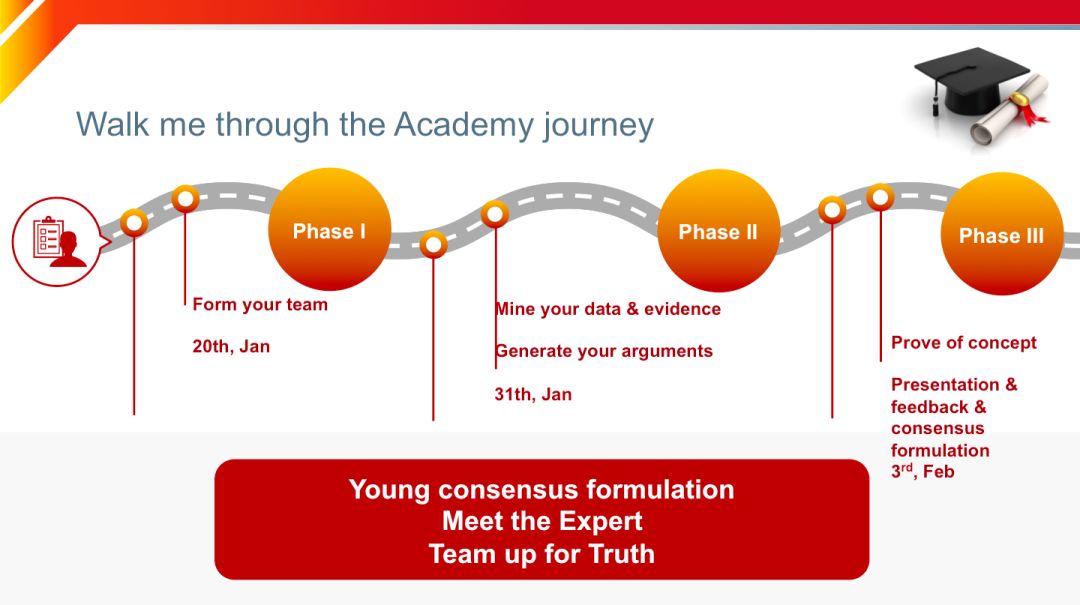 Walk me through the Academy journey

Phase I

Phase II

Phase III

Form your team

20th, Jan

Mine your data & evidence

Generate your arguments

31th, Jan

Prove of concept

Presentation & feedback & consensus formulation
3$^{rd}$, Feb

Young consensus formulation
Meet the Expert
Team up for Truth